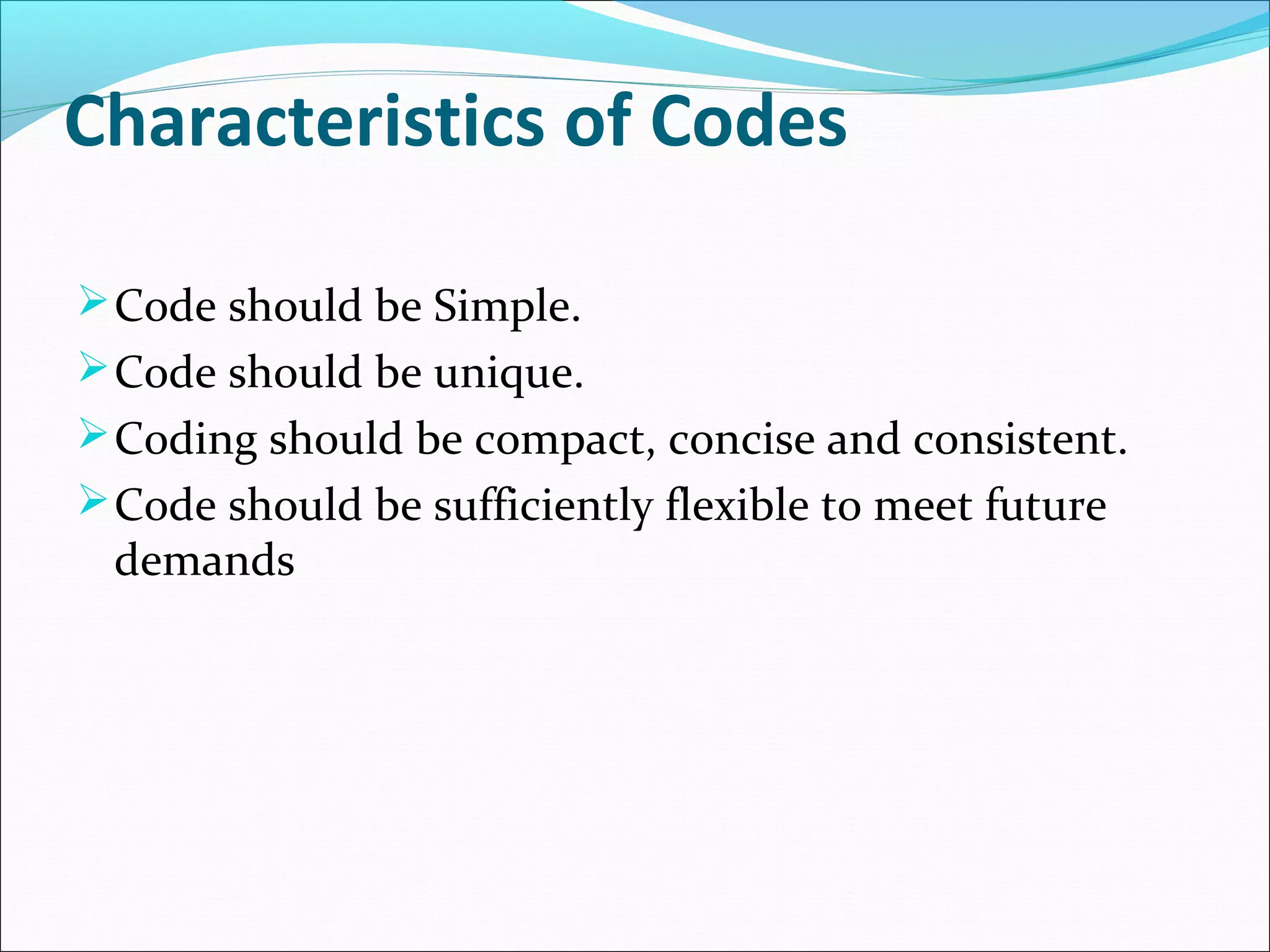 Characteristics of Codes

➢ Code should be Simple.
➢ Code should be unique.
➢ Coding should be compact, concise and consistent.
➢ Code should be sufficiently flexible to meet future demands